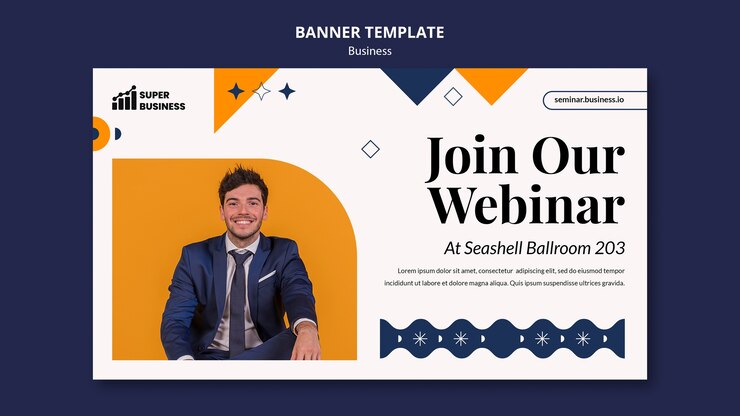 BANNER TEMPLATE
Business

SUPER BUSINESS

seminar.business.io

Join Our Webinar

At Seashell Ballroom 203

Lorem ipsum dolor sit amet, consectetur adipiscing elit, sed do eiusmod tempor incididunt ut labore et dolore magna aliqua. Quis ipsum suspendisse ultrices gravida.